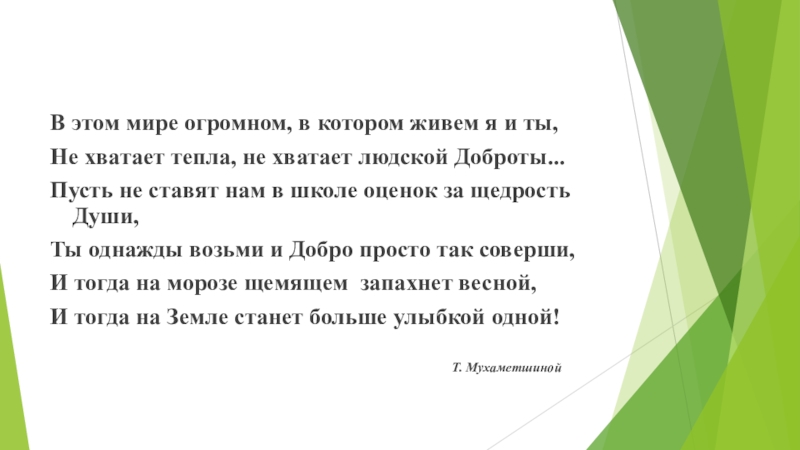 В этом мире огромном, в котором живем я и ты,

Не хватает тепла, не хватает людской Доброты...

Пусть не ставят нам в школе оценок за щедрость Души,

Ты однажды возьми и Добро просто так соверши,

И тогда на морозе щемящем запахнет весной,

И тогда на Земле станет больше улыбкой одной!

Т. Мухаметшиной